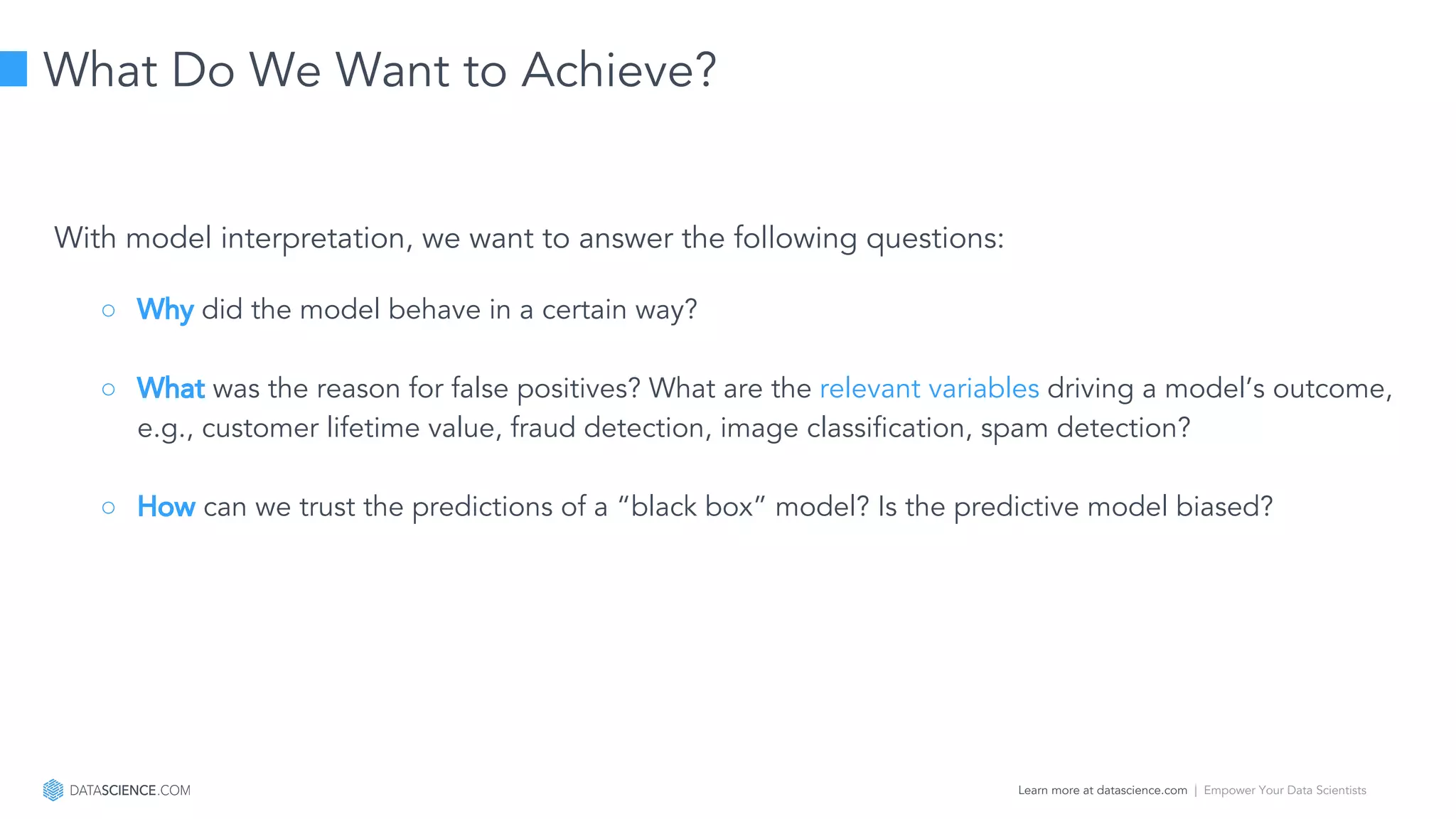 What Do We Want to Achieve?

With model interpretation, we want to answer the following questions:

○ Why did the model behave in a certain way?

○ What was the reason for false positives? What are the relevant variables driving a model's outcome, e.g., customer lifetime value, fraud detection, image classification, spam detection?

○ How can we trust the predictions of a "black box" model? Is the predictive model biased?

DATASCIENCE.COM

Learn more at datascience.com | Empower Your Data Scientists